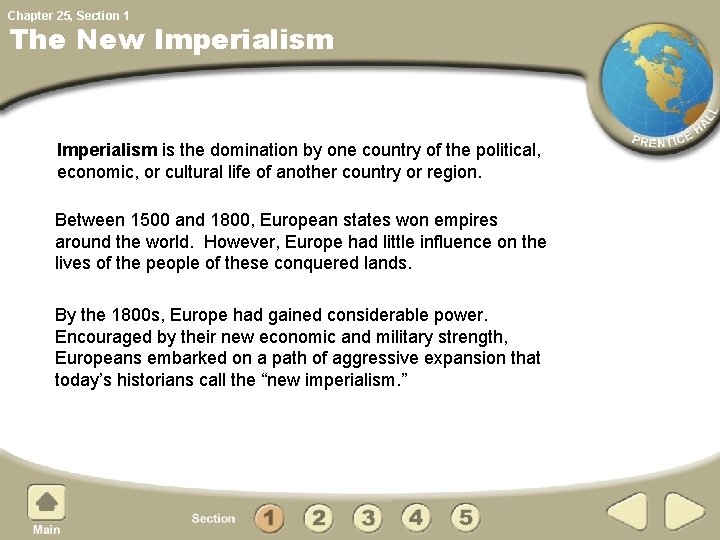 Chapter 25, Section 1

The New Imperialism

PRENTICE HALL

Imperialism is the domination by one country of the political, economic, or cultural life of another country or region.

Between 1500 and 1800, European states won empires around the world. However, Europe had little influence on the lives of the people of these conquered lands.

By the 1800s, Europe had gained considerable power. Encouraged by their new economic and military strength, Europeans embarked on a path of aggressive expansion that today's historians call the "new imperialism."

Main

Section 1 2 3 4 5